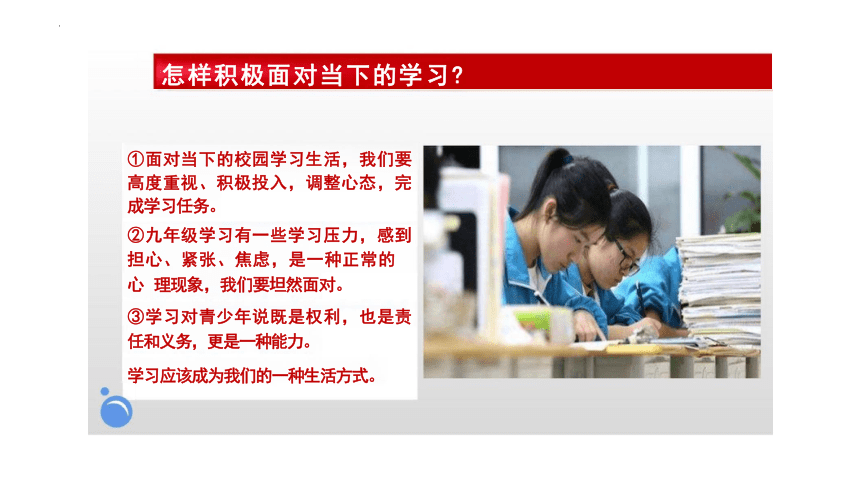 怎样积极面对当下的学习?

①面对当下的校园学习生活，我们要高度重视、积极投入，调整心态，完成学习任务。

②九年级学习有一些学习压力，感到担心、紧张、焦虑，是一种正常的心 理现象，我们要坦然面对。

③学习对青少年说既是权利，也是责任和义务，更是一种能力。

学习应该成为我们的一种生活方式。